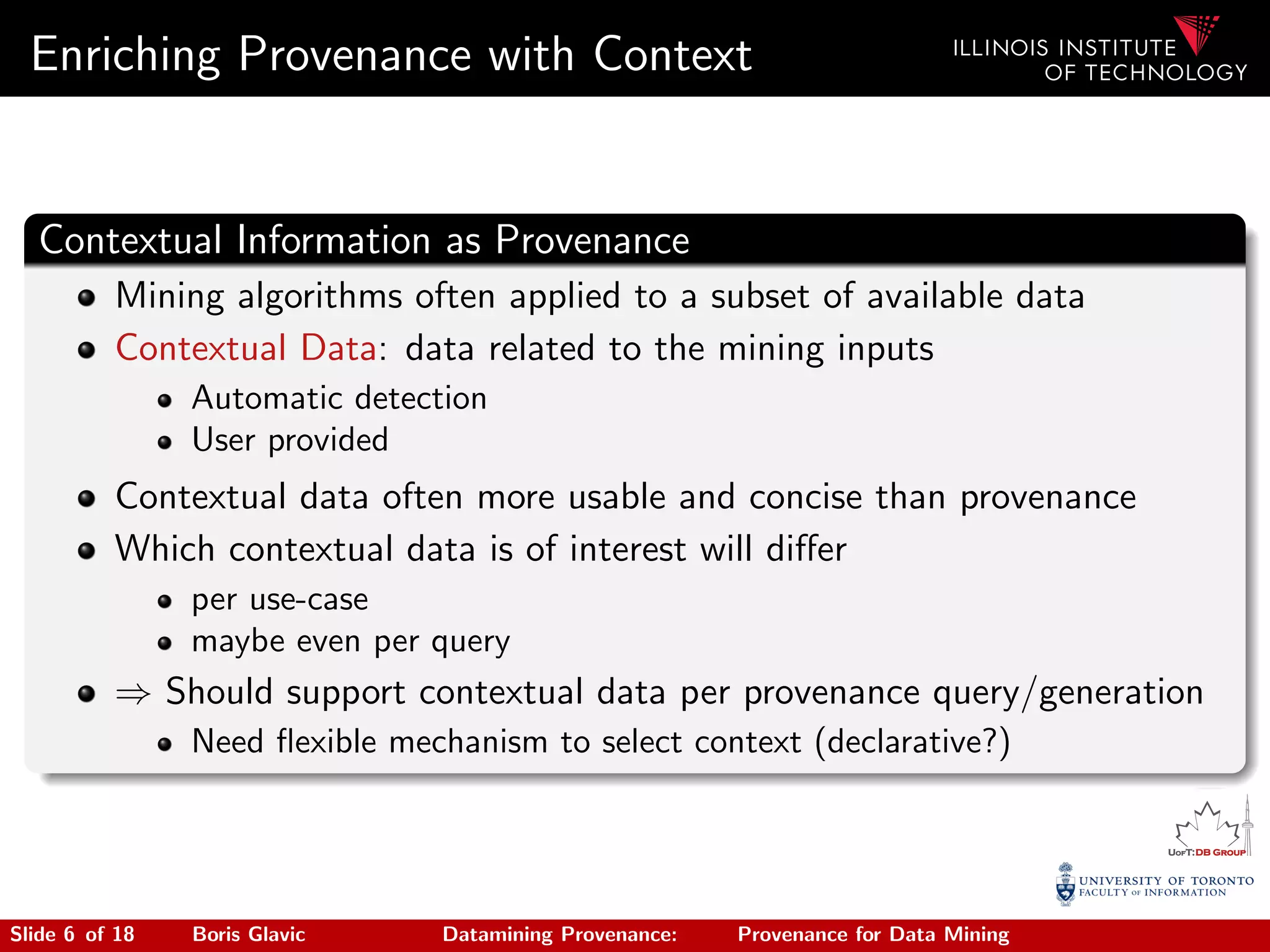 Enriching Provenance with Context

ILLINOIS INSTITUTE OF TECHNOLOGY

Contextual Information as Provenance

- Mining algorithms often applied to a subset of available data
- Contextual Data: data related to the mining inputs
  - Automatic detection
  - User provided
- Contextual data often more usable and concise than provenance
- Which contextual data is of interest will differ
  - per use-case
  - maybe even per query
- $\Rightarrow$ Should support contextual data per provenance query/generation
  - Need flexible mechanism to select context (declarative?)

UofT:DB Group

UNIVERSITY OF TORONTO
FACULTY OF INFORMATION

Slide 6 of 18 Boris Glavic Datamining Provenance: Provenance for Data Mining